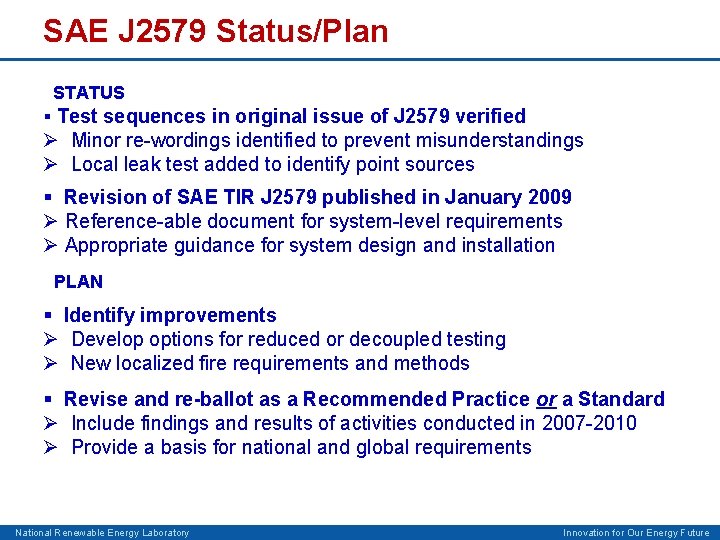 SAE J2579 Status/Plan

STATUS

▪ Test sequences in original issue of J2579 verified
➢ Minor re-wordings identified to prevent misunderstandings
➢ Local leak test added to identify point sources

▪ Revision of SAE TIR J2579 published in January 2009
➢ Reference-able document for system-level requirements
➢ Appropriate guidance for system design and installation

PLAN

▪ Identify improvements
➢ Develop options for reduced or decoupled testing
➢ New localized fire requirements and methods

▪ Revise and re-ballot as a Recommended Practice or a Standard
➢ Include findings and results of activities conducted in 2007-2010
➢ Provide a basis for national and global requirements

National Renewable Energy Laboratory

Innovation for Our Energy Future